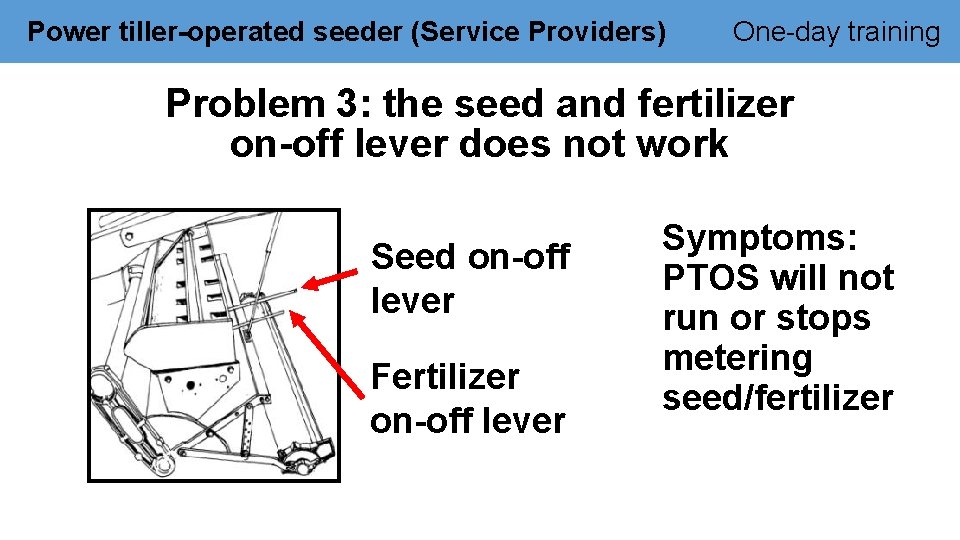 Power tiller-operated seeder (Service Providers)

One-day training

Problem 3: the seed and fertilizer on-off lever does not work

Seed on-off lever

Fertilizer on-off lever

Symptoms: PTOS will not run or stops metering seed/fertilizer